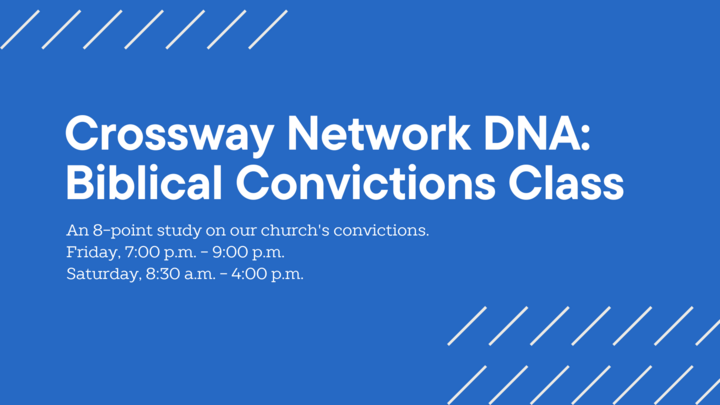 Crossway Network DNA: Biblical Convictions Class

An 8-point study on our church's convictions.
Friday, 7:00 p.m. - 9:00 p.m.
Saturday, 8:30 a.m. - 4:00 p.m.